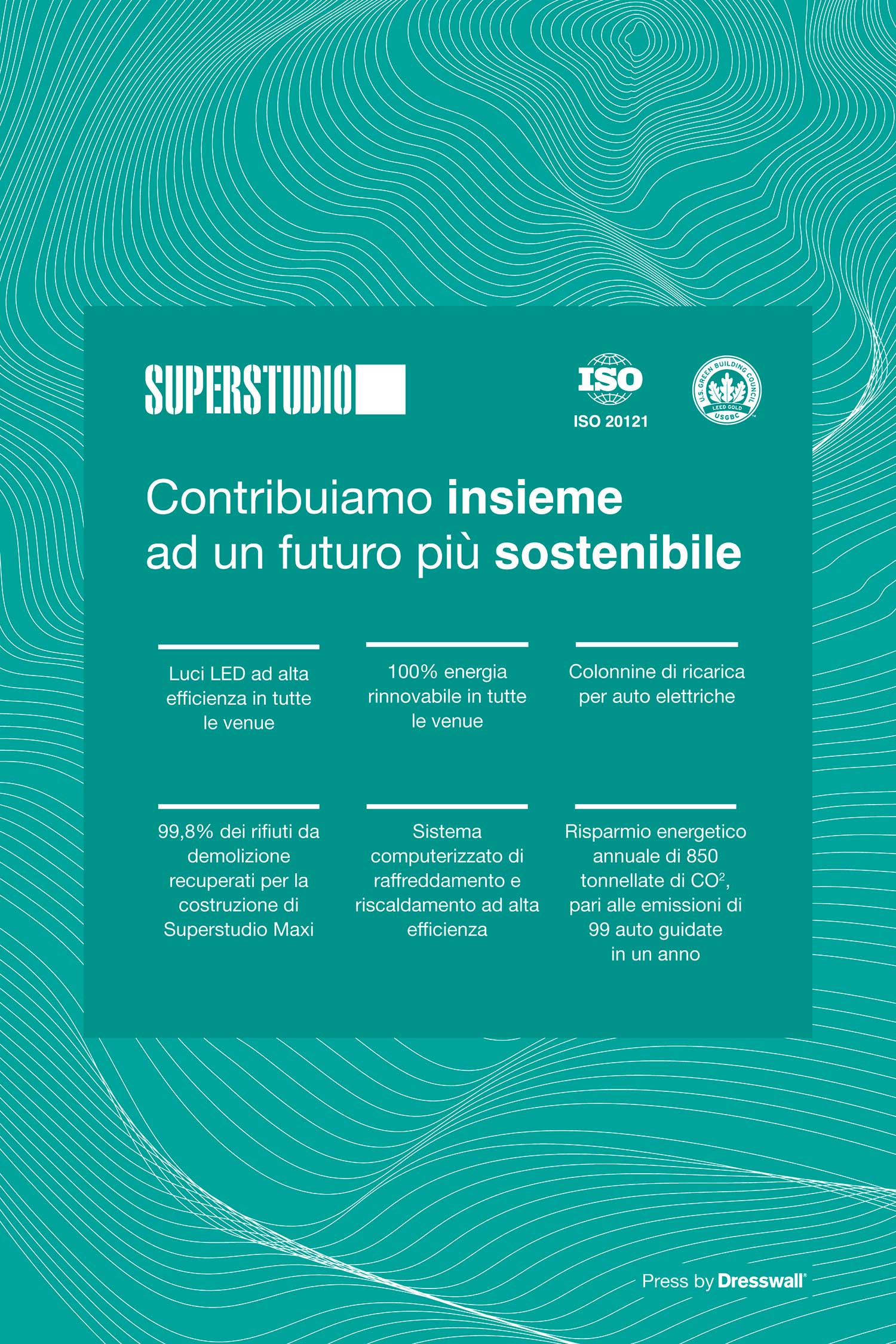 SUPERSTUDIO

ISO
ISO 20121

U.S. GREEN BUILDING COUNCIL
LEED GOLD
USGBC

Contribuiamo insieme ad un futuro più sostenibile

Luci LED ad alta efficienza in tutte le venue

100% energia rinnovabile in tutte le venue

Colonnine di ricarica per auto elettriche

99,8% dei rifiuti da demolizione recuperati per la costruzione di Superstudio Maxi

Sistema computerizzato di raffreddamento e riscaldamento ad alta efficienza

Risparmio energetico annuale di 850 tonnellate di $CO^2$, pari alle emissioni di 99 auto guidate in un anno

Press by Dresswall